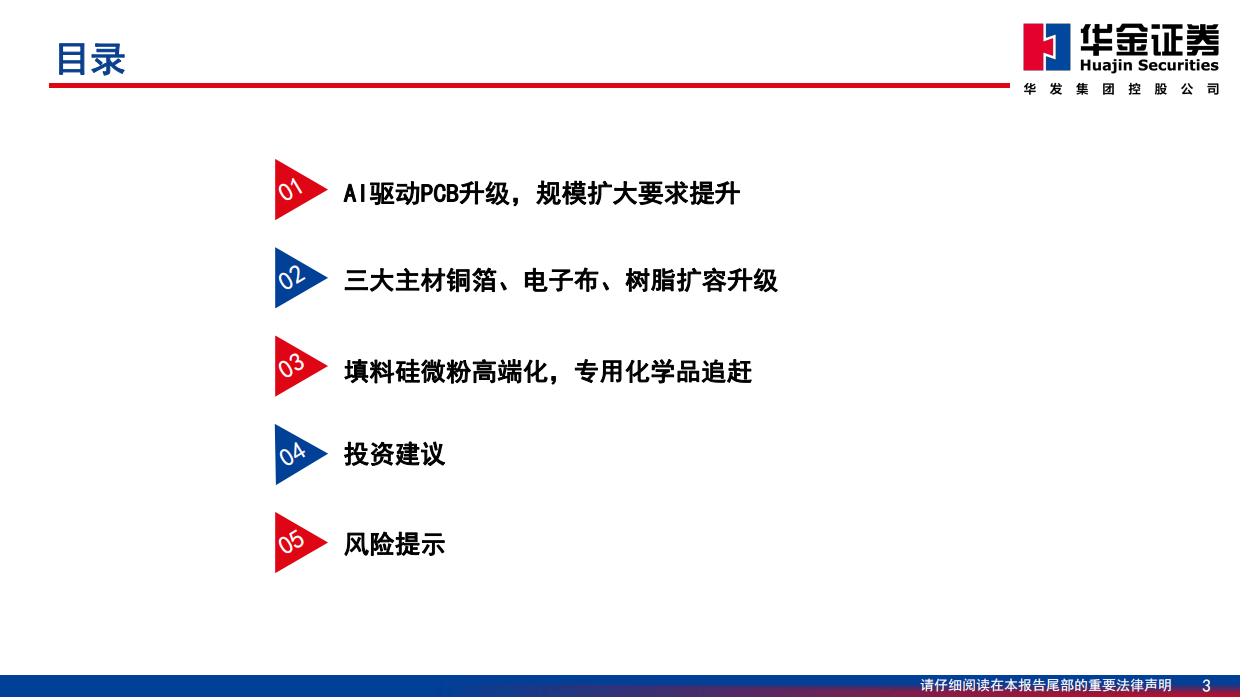 目录

华金证券
Huajin Securities
华发集团控股公司

01 AI驱动PCB升级，规模扩大要求提升

02 三大主材铜箔、电子布、树脂扩容升级

03 填料硅微粉高端化，专用化学品追赶

04 投资建议

05 风险提示

请仔细阅读在本报告尾部的重要法律声明 3